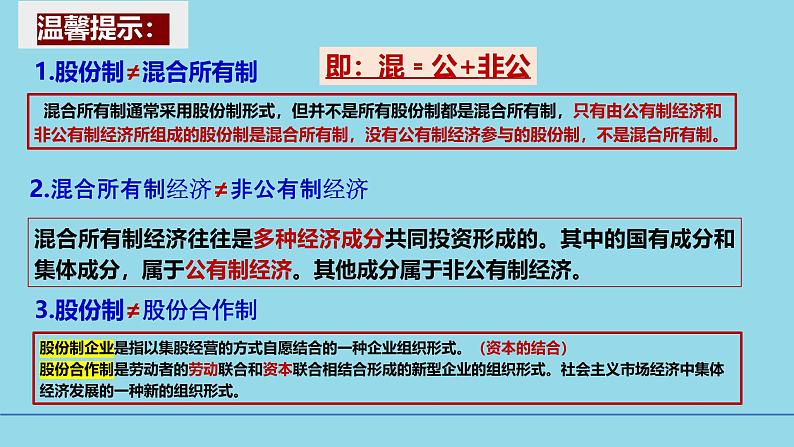 温馨提示：

1.股份制≠混合所有制

即：混 = 公+非公

混合所有制通常采用股份制形式，但并不是所有股份制都是混合所有制，只有由公有制经济和非公有制经济所组成的股份制是混合所有制，没有公有制经济参与的股份制，不是混合所有制。

2.混合所有制经济≠非公有制经济

混合所有制经济往往是多种经济成分共同投资形成的。其中的国有成分和集体成分，属于公有制经济。其他成分属于非公有制经济。

3.股份制≠股份合作制

股份制企业是指以集股经营的方式自愿结合的一种企业组织形式。（资本的结合）
股份合作制是劳动者的劳动联合和资本联合相结合形成的新型企业的组织形式。社会主义市场经济中集体经济发展的一种新的组织形式。